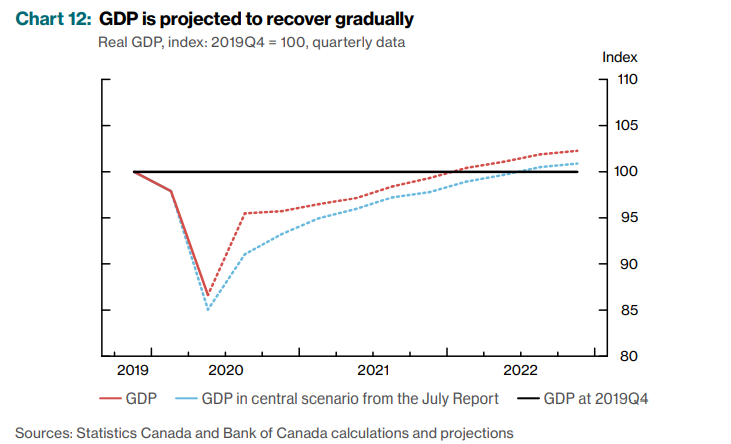 Chart 12: GDP is projected to recover gradually
Real GDP, index: 2019Q4 = 100, quarterly data

Index
110
105
100
95
90
85
80

2019
2020
2021
2022

GDP
GDP in central scenario from the July Report
GDP at 2019Q4

Sources: Statistics Canada and Bank of Canada calculations and projections